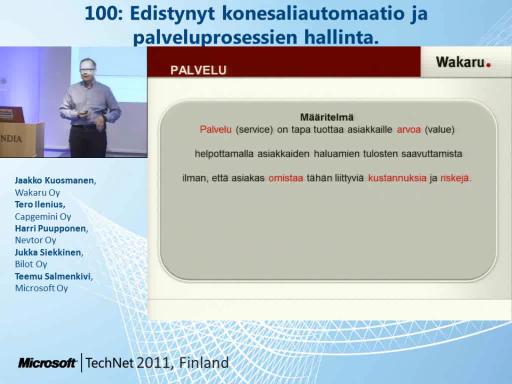 100: Edistynyt konesaliautomaatio ja palveluprosessien hallinta.

NDIA

PALVELU

Wakaru.

Määritelmä
Palvelu (service) on tapa tuottaa asiakkaille arvoa (value)

helpottamalla asiakkaiden haluamien tulosten saavuttamista

ilman, että asiakas omistaa tähän liittyviä kustannuksia ja riskejä.

Jaakko Kuosmanen, Wakaru Oy
Tero Ilenius, Capgemini Oy
Harri Puupponen, Nevtor Oy
Jukka Siekkinen, Bilot Oy
Teemu Salmenkivi, Microsoft Oy

Microsoft | TechNet 2011, Finland